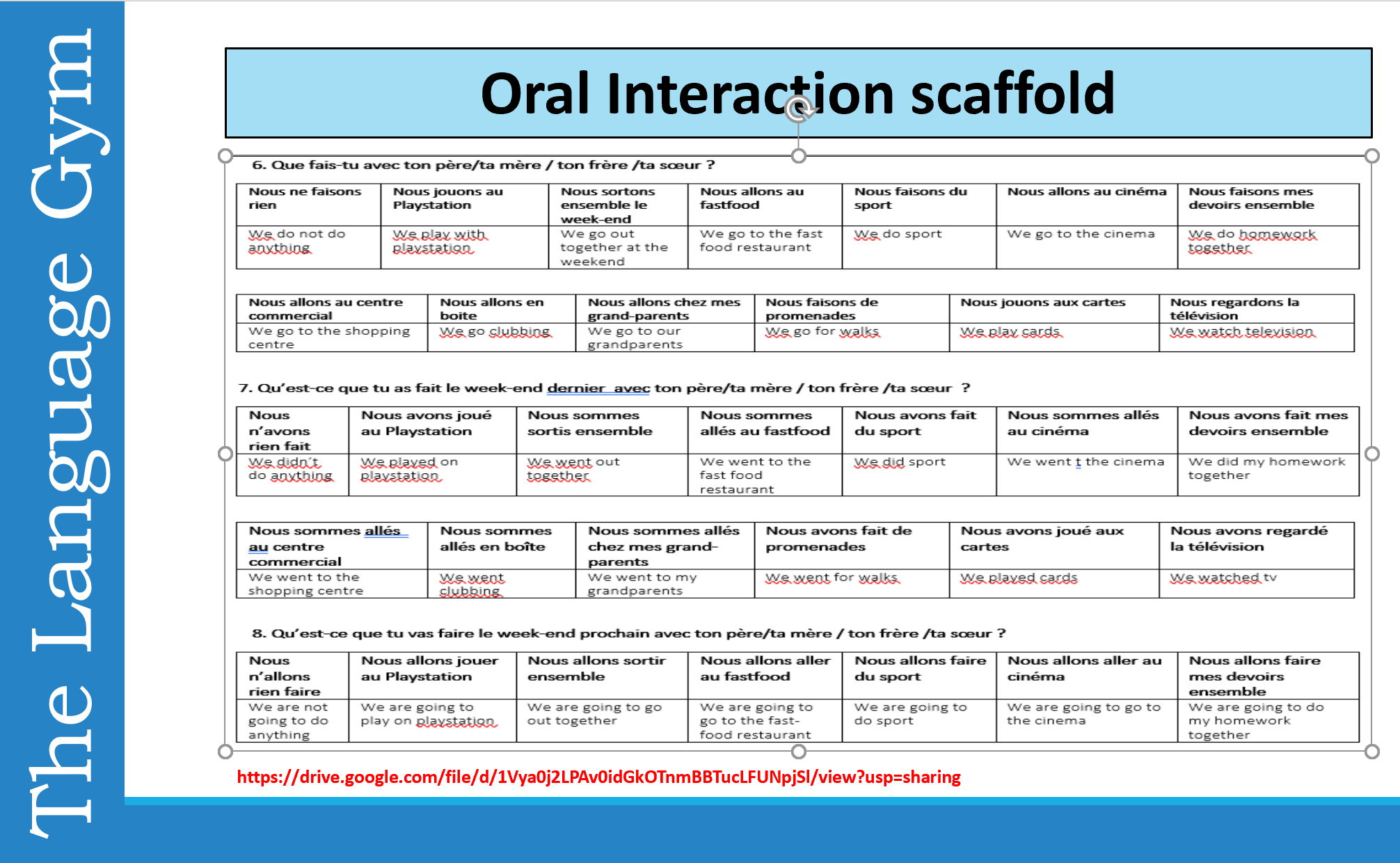 The Language Gym

Oral Interaction scaffold

6. Que fais-tu avec ton père/ta mère / ton frère /ta sœur ?

| Nous ne faisons rien | Nous jouons au Playstation | Nous sortons ensemble le week-end | Nous allons au fastfood | Nous faisons du sport | Nous allons au cinéma | Nous faisons mes devoirs ensemble |
|---|---|---|---|---|---|---|
| We do not do anything | We play with playstation | We go out together at the weekend | We go to the fast food restaurant | We do sport | We go to the cinema | We do homework together |

| Nous allons au centre commercial | Nous allons en boite | Nous allons chez mes grand-parents | Nous faisons de promenades | Nous jouons aux cartes | Nous regardons la télévision |
|---|---|---|---|---|---|
| We go to the shopping centre | We go clubbing | We go to our grandparents | We go for walks | We play cards | We watch television |

7. Qu'est-ce que tu as fait le week-end dernier avec ton père/ta mère / ton frère /ta sœur ?

| Nous n'avons rien fait | Nous avons joué au Playstation | Nous sommes sortis ensemble | Nous sommes allés au fastfood | Nous avons fait du sport | Nous sommes allés au cinéma | Nous avons fait mes devoirs ensemble |
|---|---|---|---|---|---|---|
| We didn't do anything | We played on playstation | We went out together | We went to the fast food restaurant | We did sport | We went t the cinema | We did my homework together |

| Nous sommes allés au centre commercial | Nous sommes allés en boîte | Nous sommes allés chez mes grand-parents | Nous avons fait de promenades | Nous avons joué aux cartes | Nous avons regardé la télévision |
|---|---|---|---|---|---|
| We went to the shopping centre | We went clubbing | We went to my grandparents | We went for walks | We played cards | We watched tv |

8. Qu'est-ce que tu vas faire le week-end prochain avec ton père/ta mère / ton frère /ta sœur ?

| Nous n'allons rien faire | Nous allons jouer au Playstation | Nous allons sortir ensemble | Nous allons aller au fastfood | Nous allons faire du sport | Nous allons aller au cinéma | Nous allons faire mes devoirs ensemble |
|---|---|---|---|---|---|---|
| We are not going to do anything | We are going to play on playstation | We are going to go out together | We are going to go to the fast-food restaurant | We are going to do sport | We are going to go to the cinema | We are going to do my homework together |

https://drive.google.com/file/d/1Vya0j2LPAv0idGkOTnmBBTucLFUNpjSl/view?usp=sharing